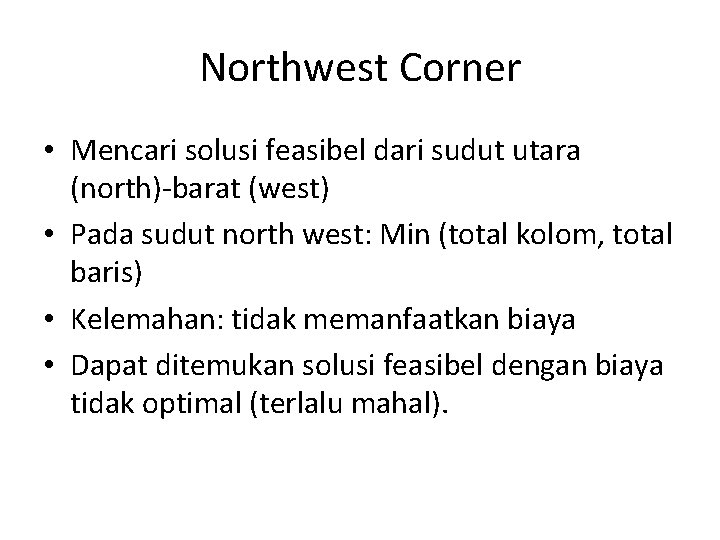 Northwest Corner

• Mencari solusi feasibel dari sudut utara (north)-barat (west)
• Pada sudut north west: Min (total kolom, total baris)
• Kelemahan: tidak memanfaatkan biaya
• Dapat ditemukan solusi feasibel dengan biaya tidak optimal (terlalu mahal).